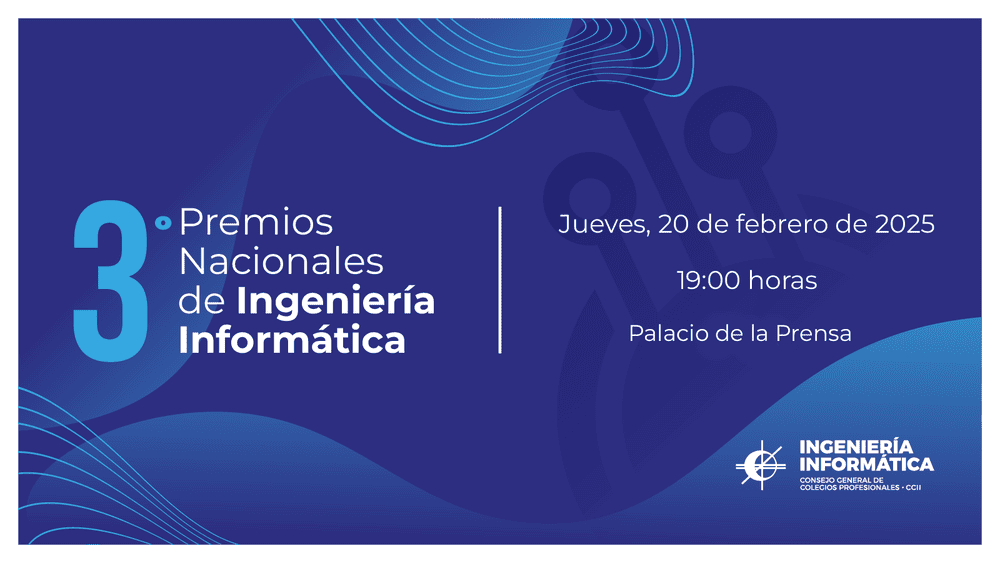 3º Premios Nacionales de Ingeniería Informática

Jueves, 20 de febrero de 2025

19:00 horas

Palacio de la Prensa

INGENIERÍA INFORMÁTICA
CONSEJO GENERAL DE COLEGIOS PROFESIONALES · CCII